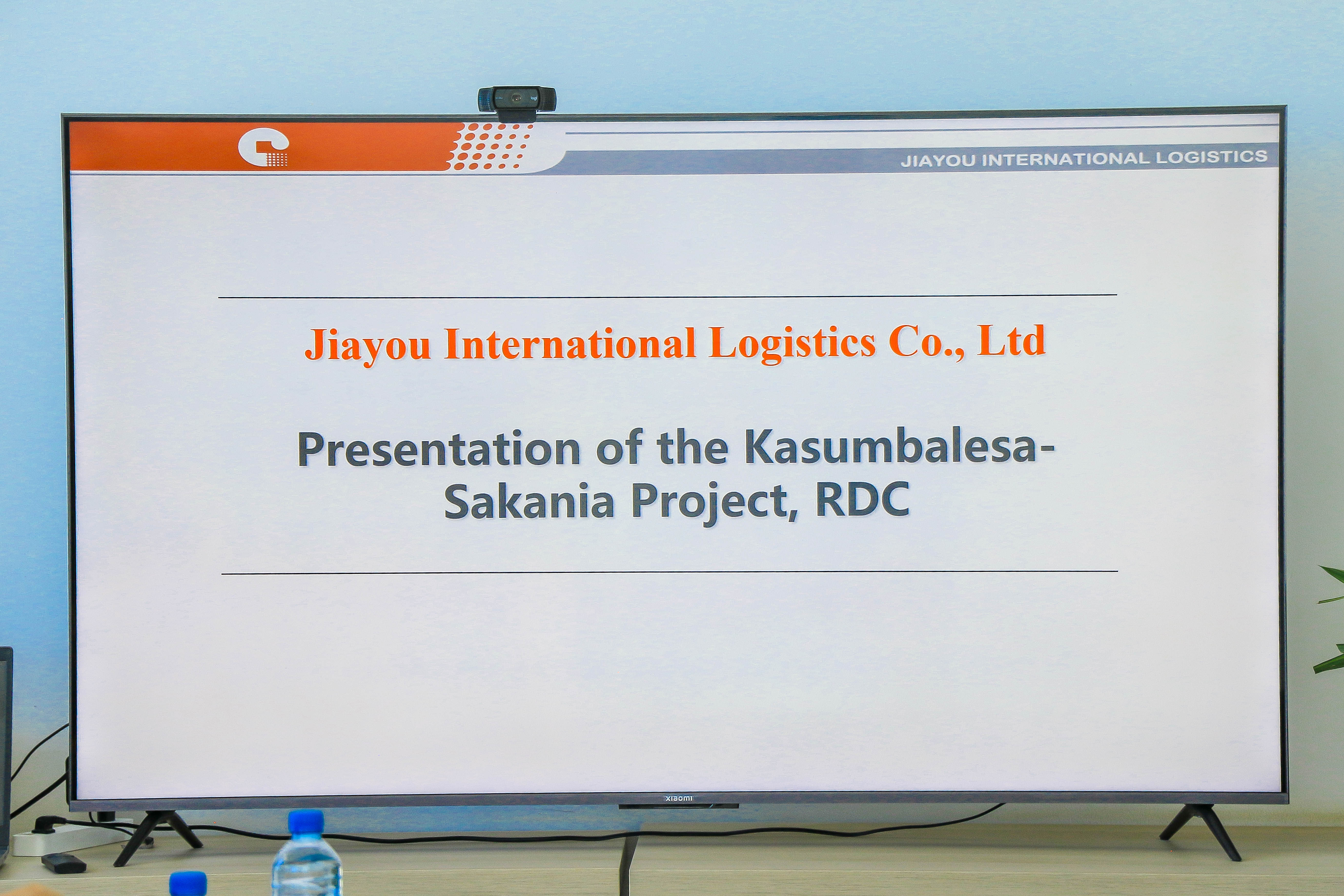 JIAYOU INTERNATIONAL LOGISTICS

Jiayou International Logistics Co., Ltd

Presentation of the Kasumbalesa-Sakania Project, RDC

xiaomi